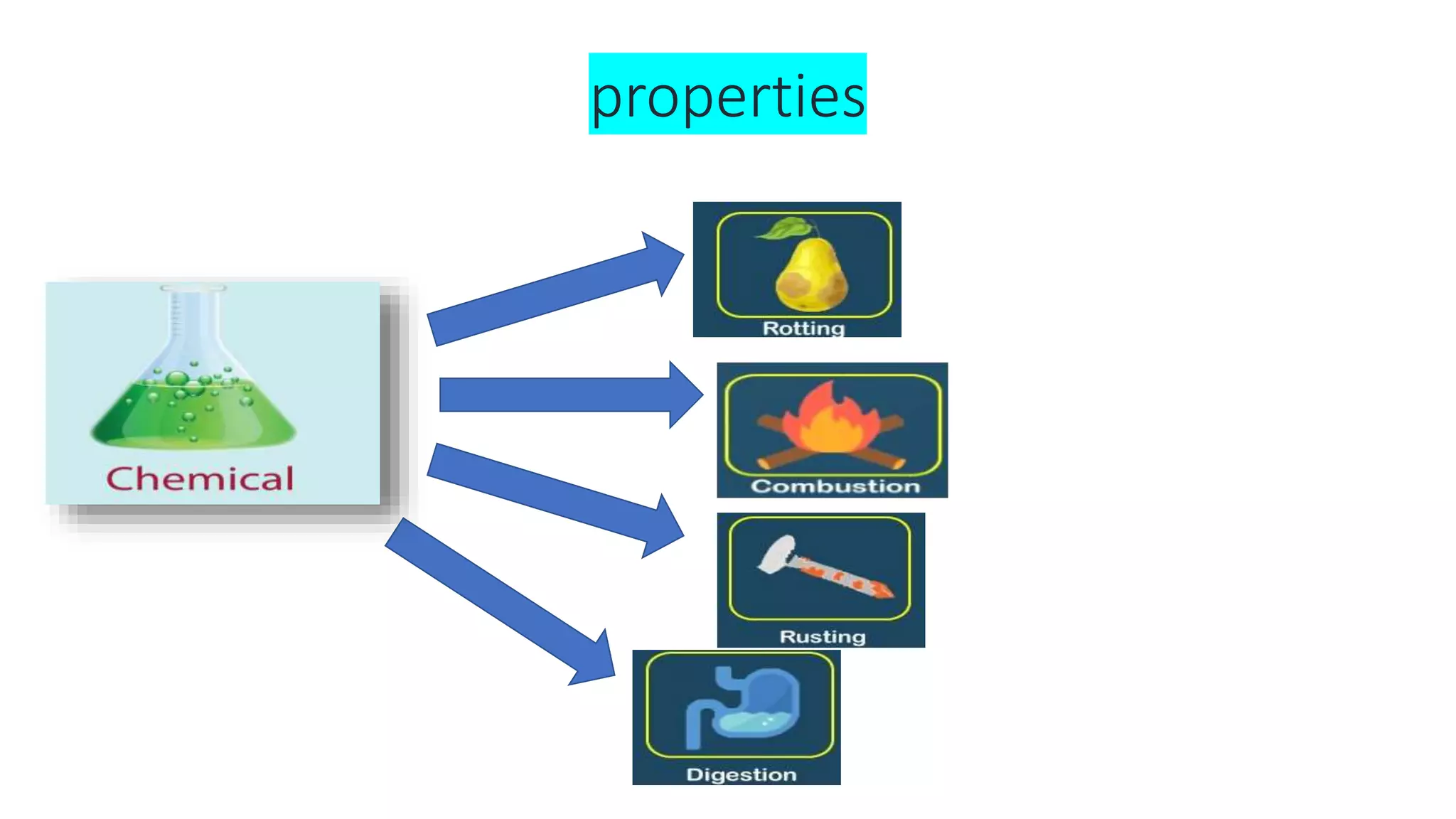 properties

Chemical

Rotting

Combustion

Rusting

Digestion